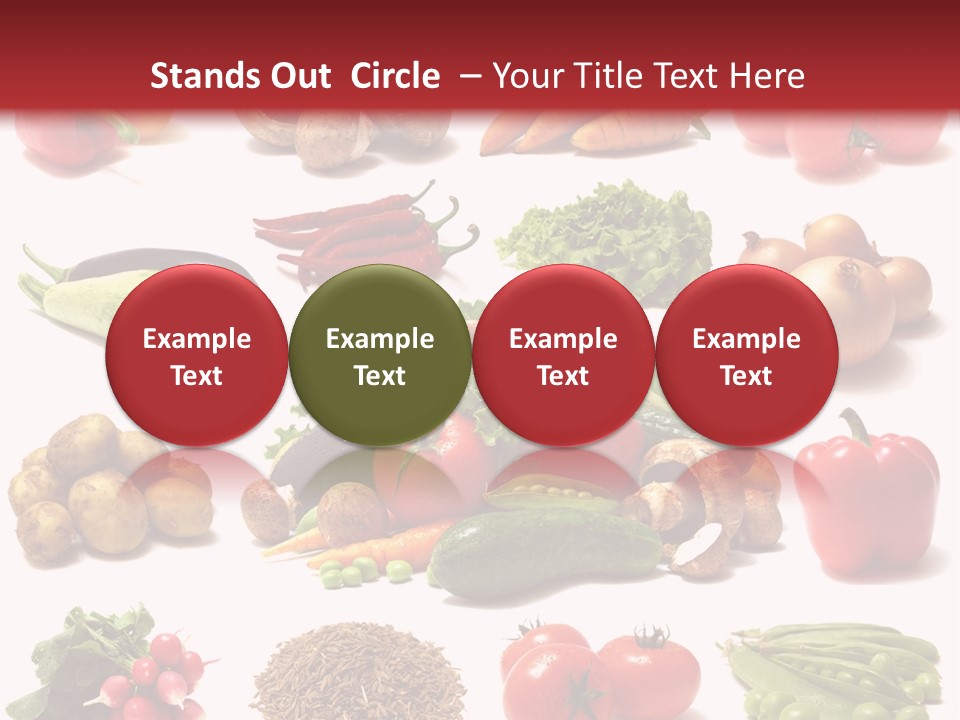 Stands Out Circle – Your Title Text Here

Example Text

Example Text

Example Text

Example Text